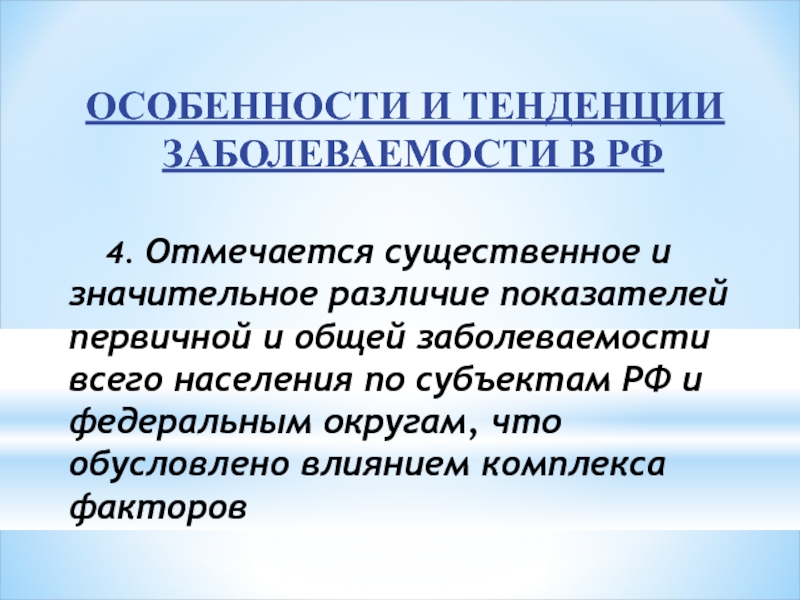 ОСОБЕННОСТИ И ТЕНДЕНЦИИ ЗАБОЛЕВАЕМОСТИ В РФ

4. Отмечается существенное и значительное различие показателей первичной и общей заболеваемости всего населения по субъектам РФ и федеральным округам, что обусловлено влиянием комплекса факторов